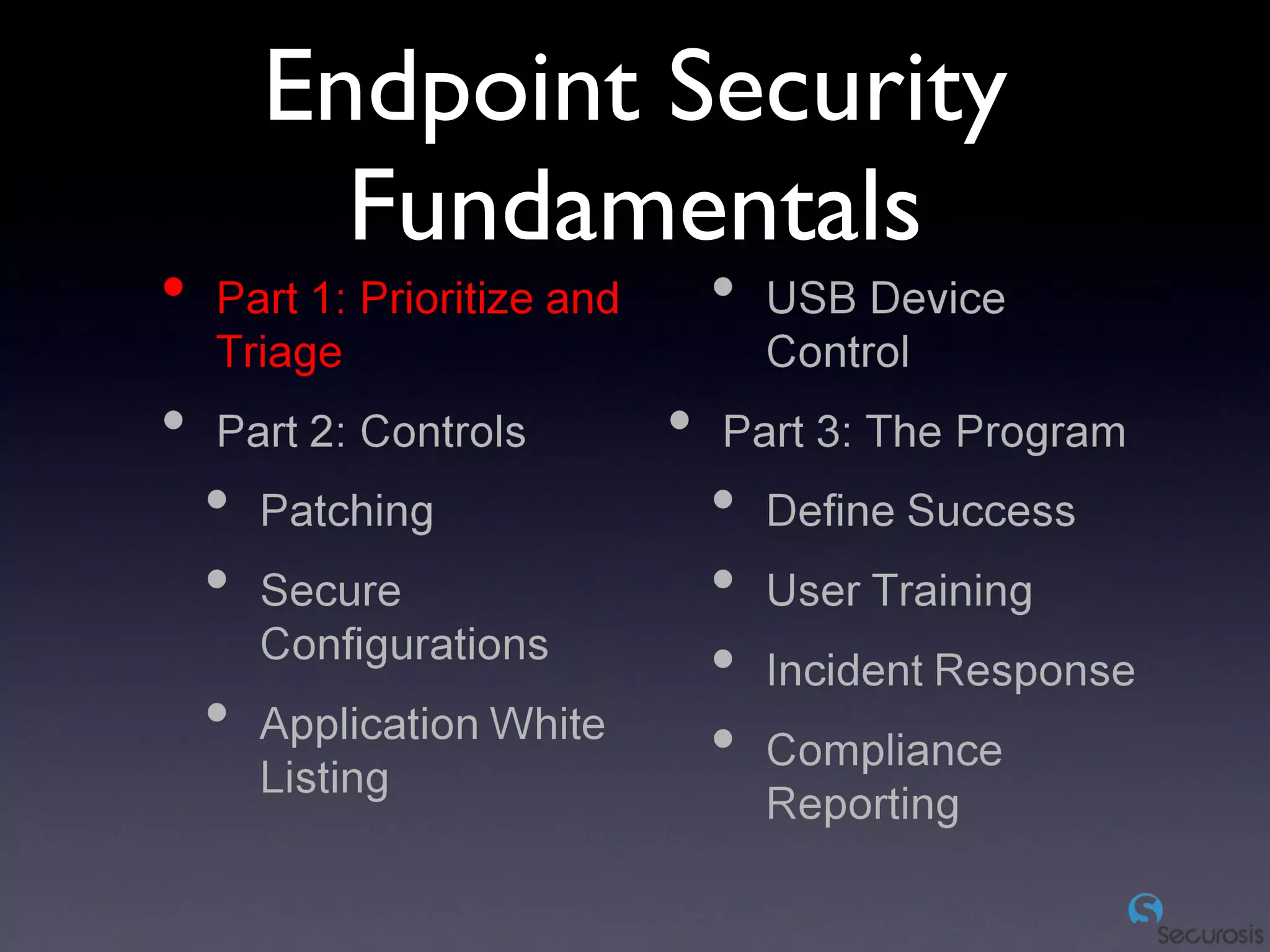 Endpoint Security Fundamentals

• Part 1: Prioritize and Triage
• Part 2: Controls
  • Patching
  • Secure Configurations
  • Application White Listing

  • USB Device Control
• Part 3: The Program
  • Define Success
  • User Training
  • Incident Response
  • Compliance Reporting

Securosis